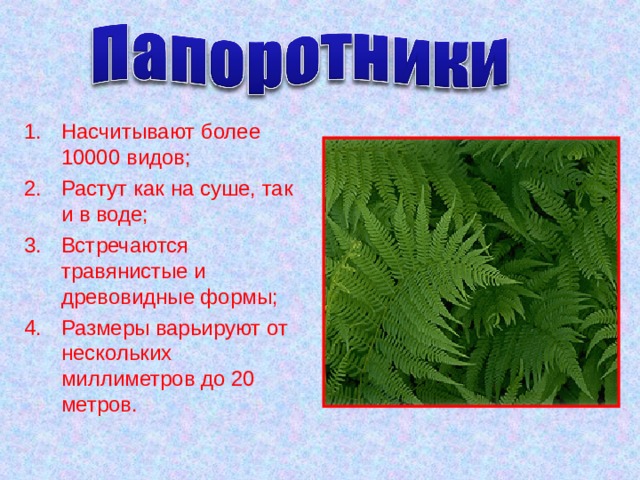 Папоротники

1. Насчитывают более 10000 видов;
2. Растут как на суше, так и в воде;
3. Встречаются травянистые и древовидные формы;
4. Размеры варьируют от нескольких миллиметров до 20 метров.